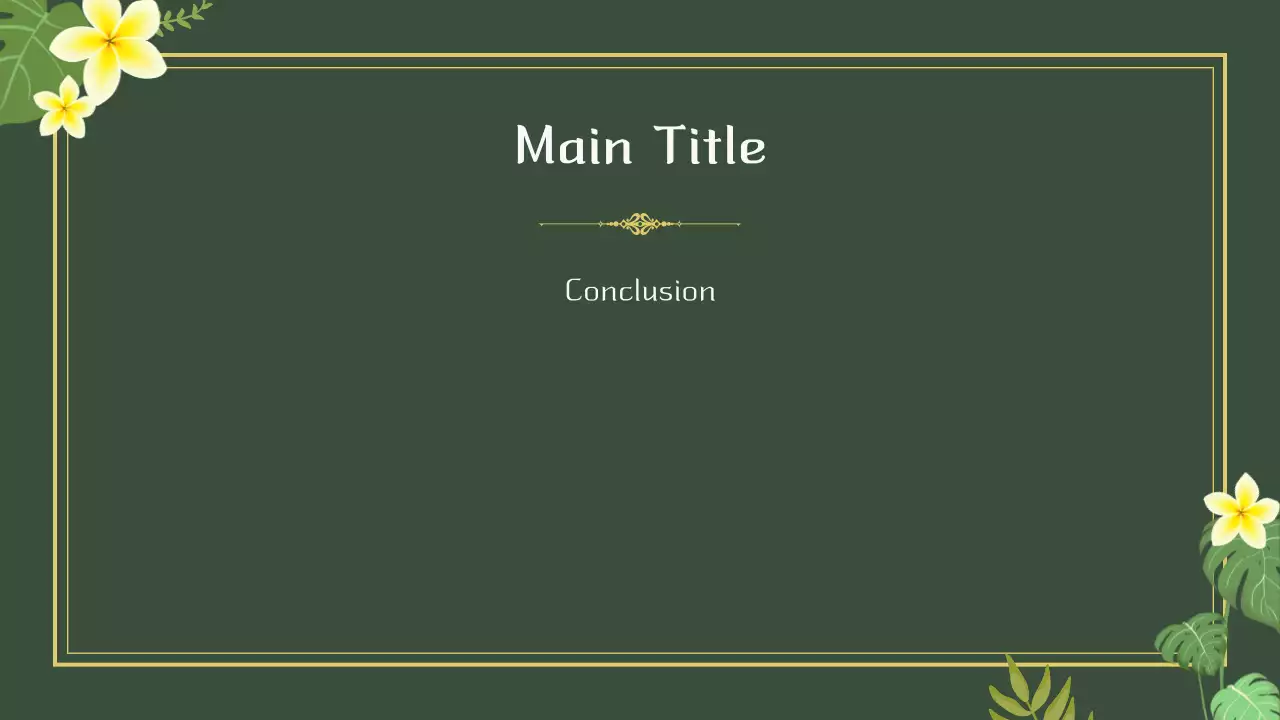 Main Title

Conclusion